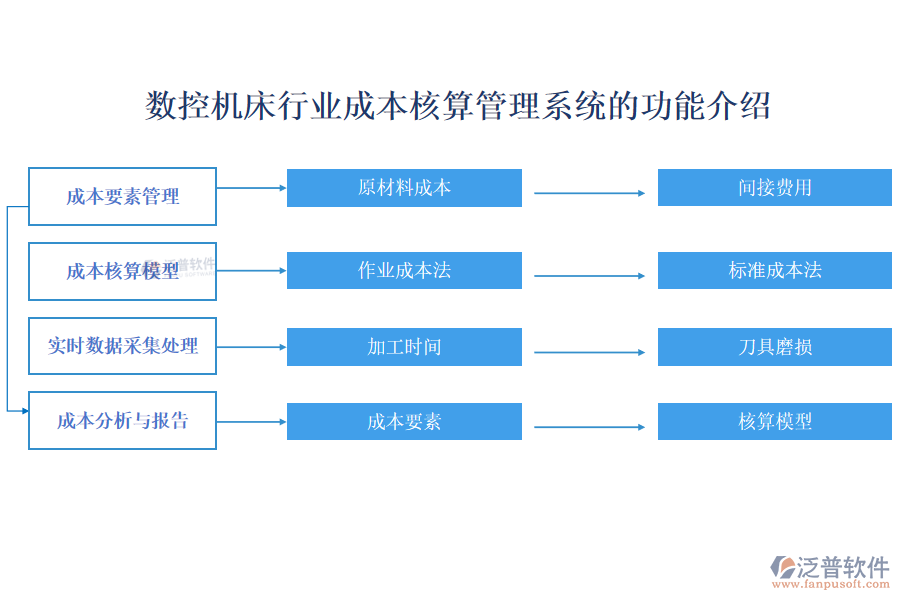 数控机床行业成本核算管理系统的功能介绍

成本要素管理

原材料成本

间接费用

成本核算模型

泛普软件

作业成本法

标准成本法

实时数据采集处理

加工时间

刀具磨损

成本分析与报告

成本要素

核算模型

泛普软件
www.fanpusoft.com